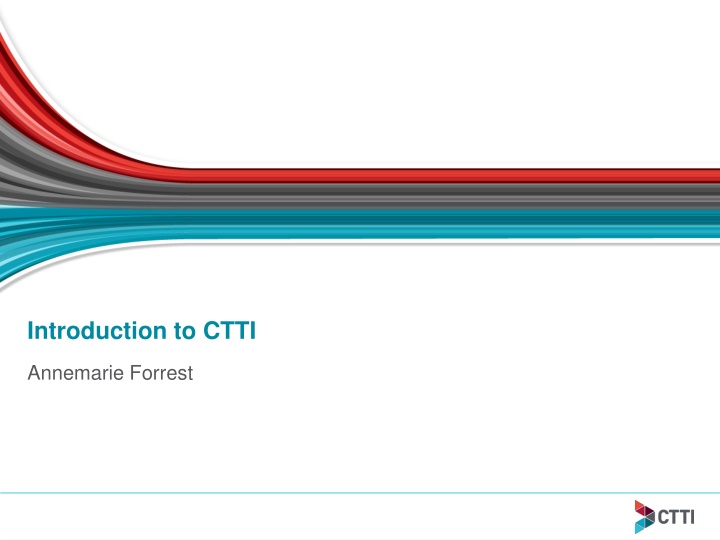 Introduction to CTTI

Annemarie Forrest

CTTI